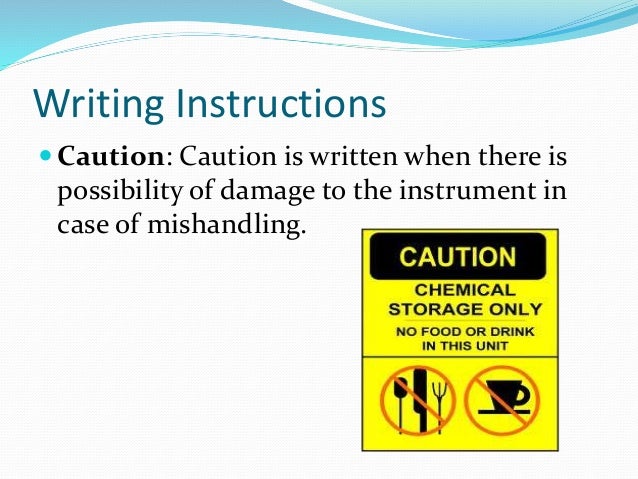 Writing Instructions

Caution: Caution is written when there is possibility of damage to the instrument in case of mishandling.

CAUTION

CHEMICAL STORAGE ONLY

NO FOOD OR DRINK IN THIS UNIT